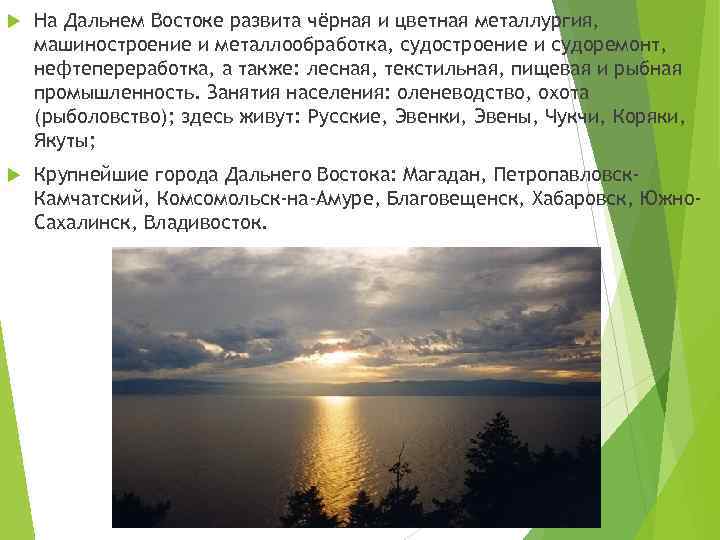 На Дальнем Востоке развита чёрная и цветная металлургия, машиностроение и металлообработка, судостроение и судоремонт, нефтепереработка, а также: лесная, текстильная, пищевая и рыбная промышленность. Занятия населения: оленеводство, охота (рыболовство); здесь живут: Русские, Эвенки, Эвены, Чукчи, Коряки, Якуты;

Крупнейшие города Дальнего Востока: Магадан, Петропавловск-Камчатский, Комсомольск-на-Амуре, Благовещенск, Хабаровск, Южно-Сахалинск, Владивосток.